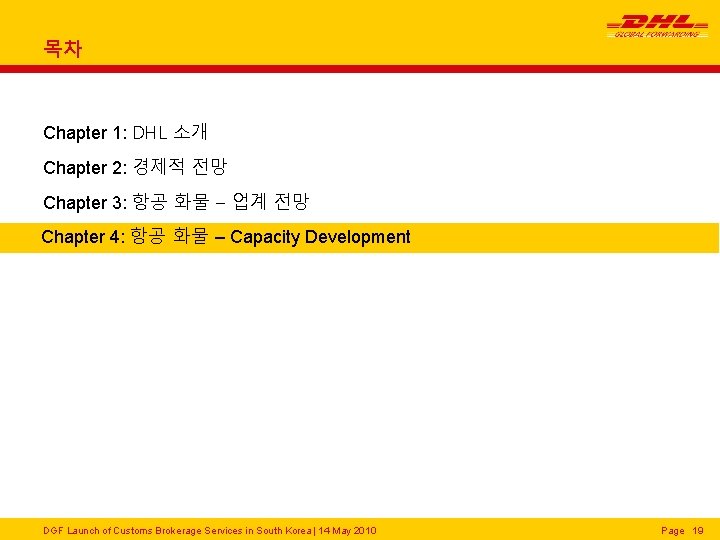 목차

DHL
GLOBAL FORWARDING

Chapter 1: DHL 소개

Chapter 2: 경제적 전망

Chapter 3: 항공 화물 – 업계 전망

Chapter 4: 항공 화물 – Capacity Development

DGF Launch of Customs Brokerage Services in South Korea | 14 May 2010

Page 19